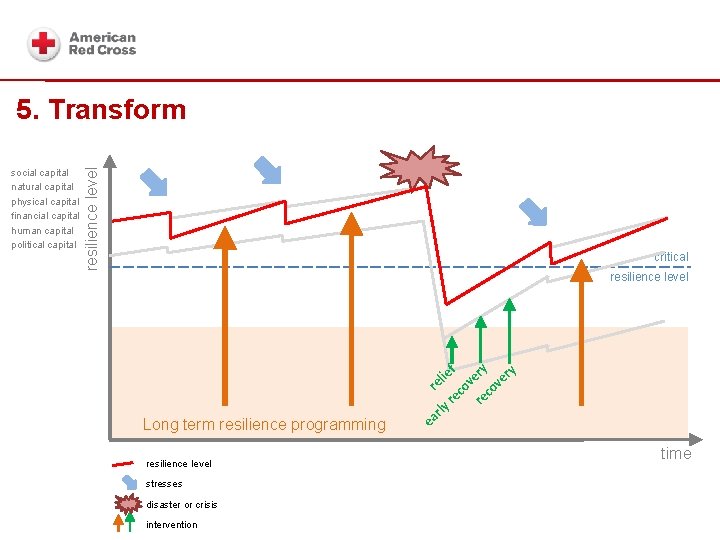 American Red Cross

5. Transform

social capital
natural capital
physical capital
financial capital
human capital
political capital

resilience level

critical resilience level

relief
early recovery
recovery

Long term resilience programming

time

resilience level
stresses
disaster or crisis
intervention